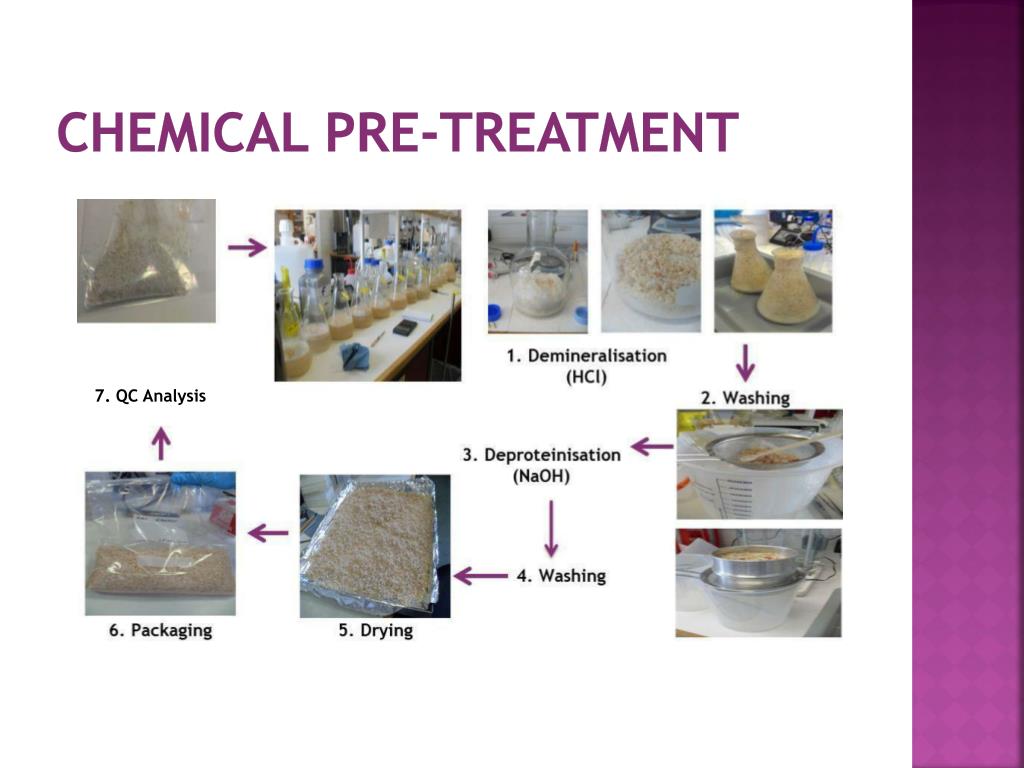 CHEMICAL PRE-TREATMENT

1. Demineralisation (HCl)

2. Washing

3. Deproteinisation (NaOH)

4. Washing

5. Drying

6. Packaging

7. QC Analysis